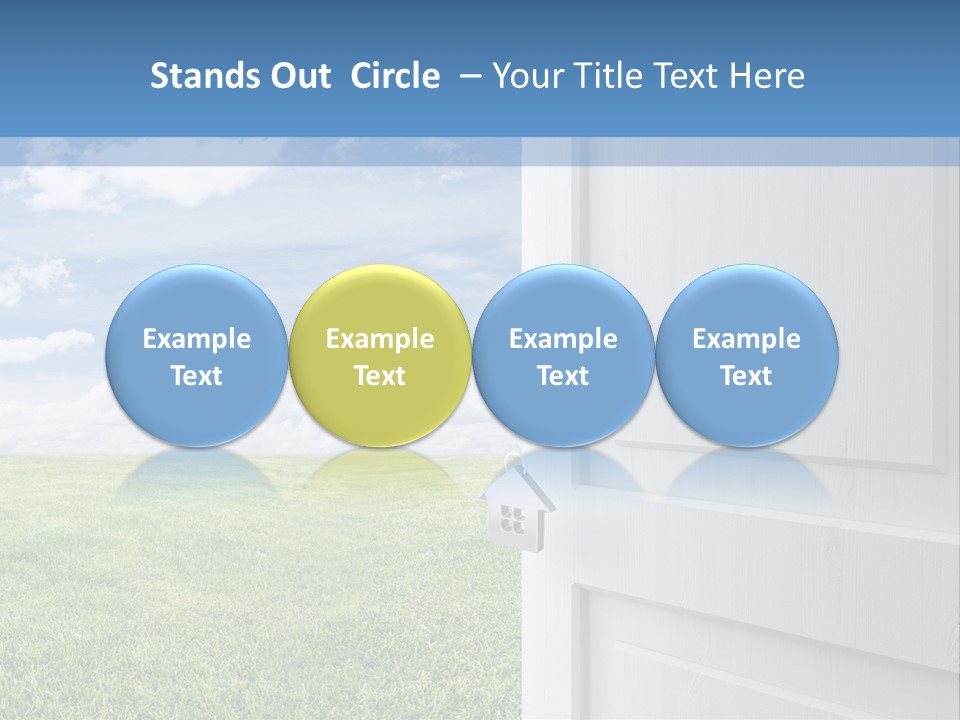 Stands Out Circle – Your Title Text Here

Example Text

Example Text

Example Text

Example Text